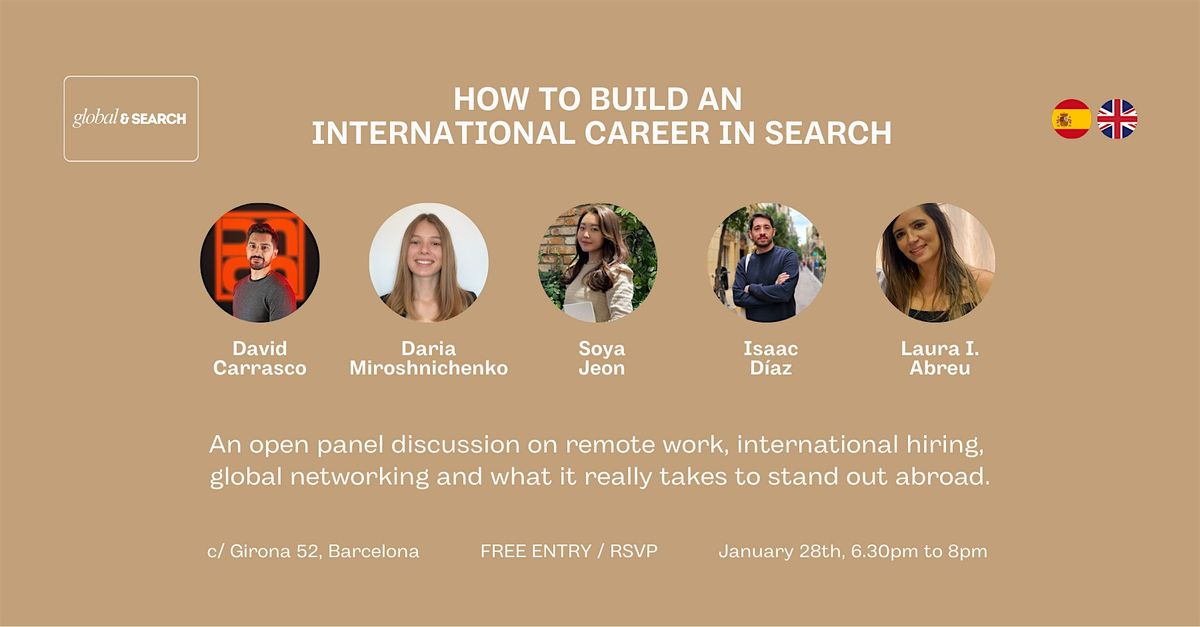 global & SEARCH

HOW TO BUILD AN INTERNATIONAL CAREER IN SEARCH

David Carrasco

Daria Miroshnichenko

Soya Jeon

Isaac Díaz

Laura I. Abreu

An open panel discussion on remote work, international hiring, global networking and what it really takes to stand out abroad.

c/ Girona 52, Barcelona

FREE ENTRY / RSVP

January 28th, 6.30pm to 8pm